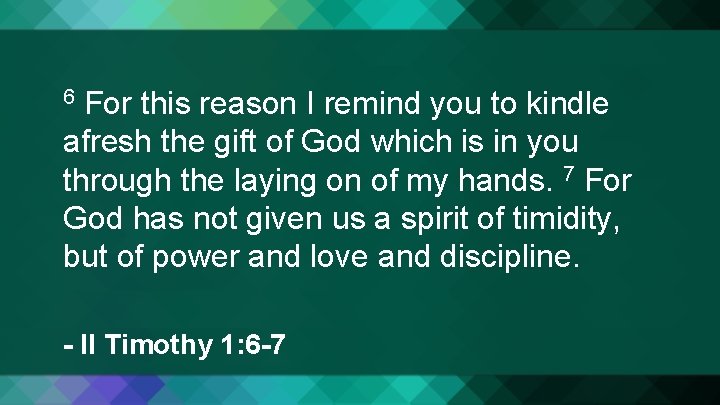 $^6$ For this reason I remind you to kindle afresh the gift of God which is in you through the laying on of my hands. $^7$ For God has not given us a spirit of timidity, but of power and love and discipline.

- II Timothy 1:6-7